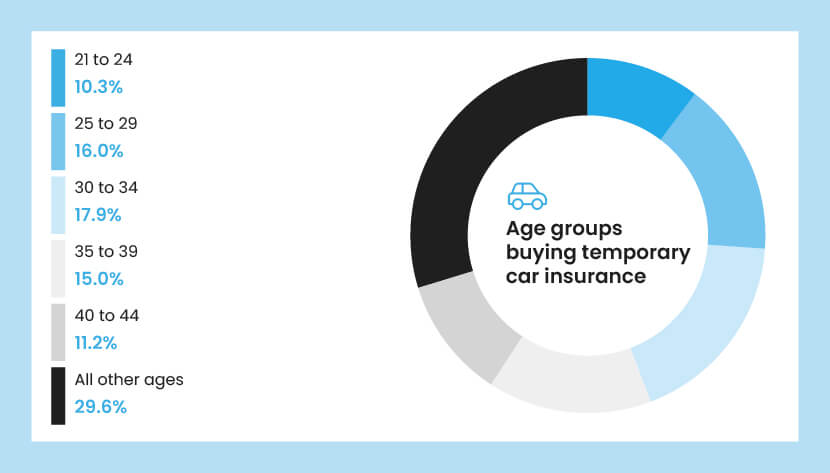 21 to 24
10.3%

25 to 29
16.0%

30 to 34
17.9%

35 to 39
15.0%

40 to 44
11.2%

All other ages
29.6%

Age groups buying temporary car insurance